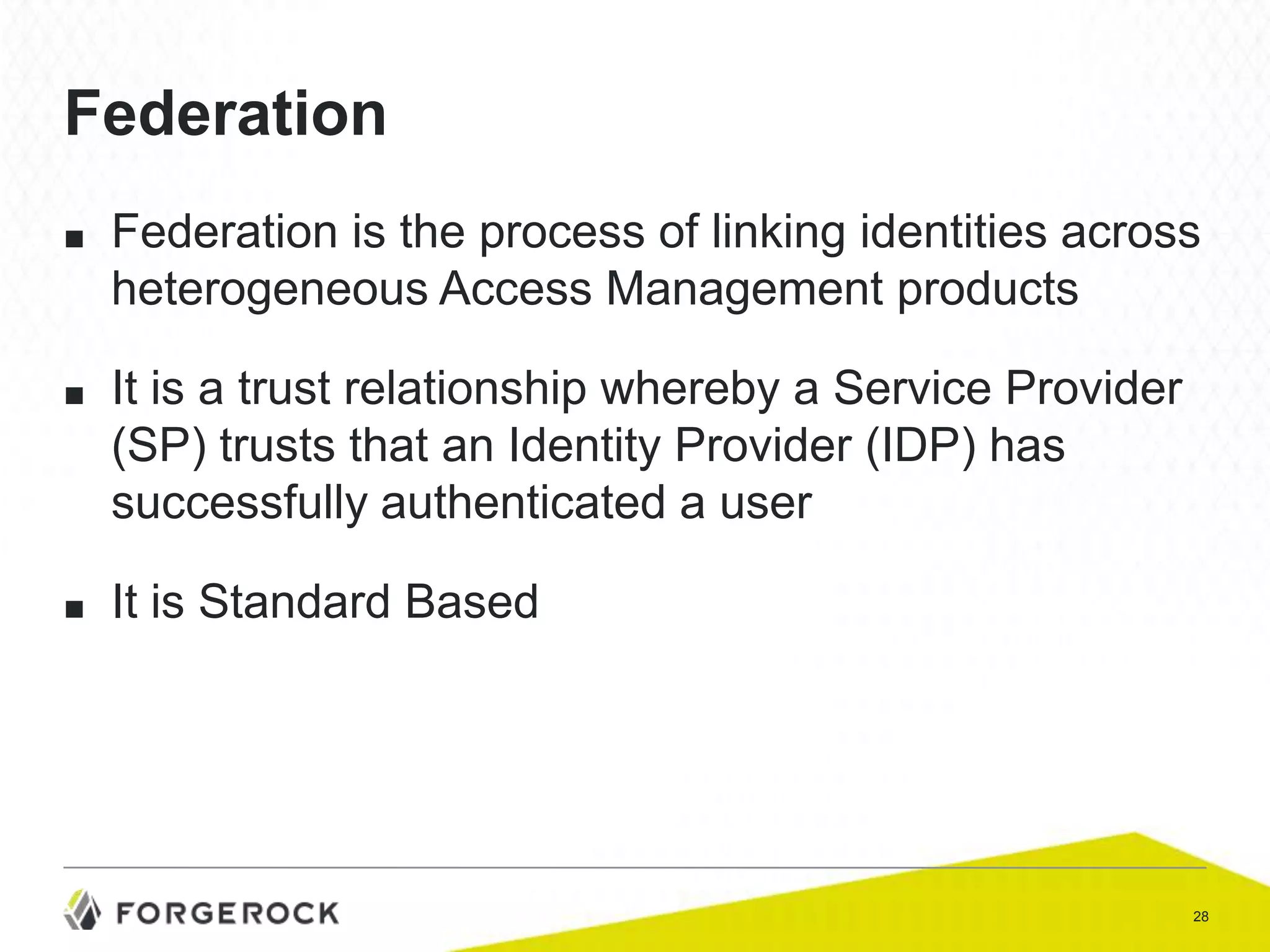 Federation

■ Federation is the process of linking identities across heterogeneous Access Management products

■ It is a trust relationship whereby a Service Provider (SP) trusts that an Identity Provider (IDP) has successfully authenticated a user

■ It is Standard Based

FORGEROCK

28